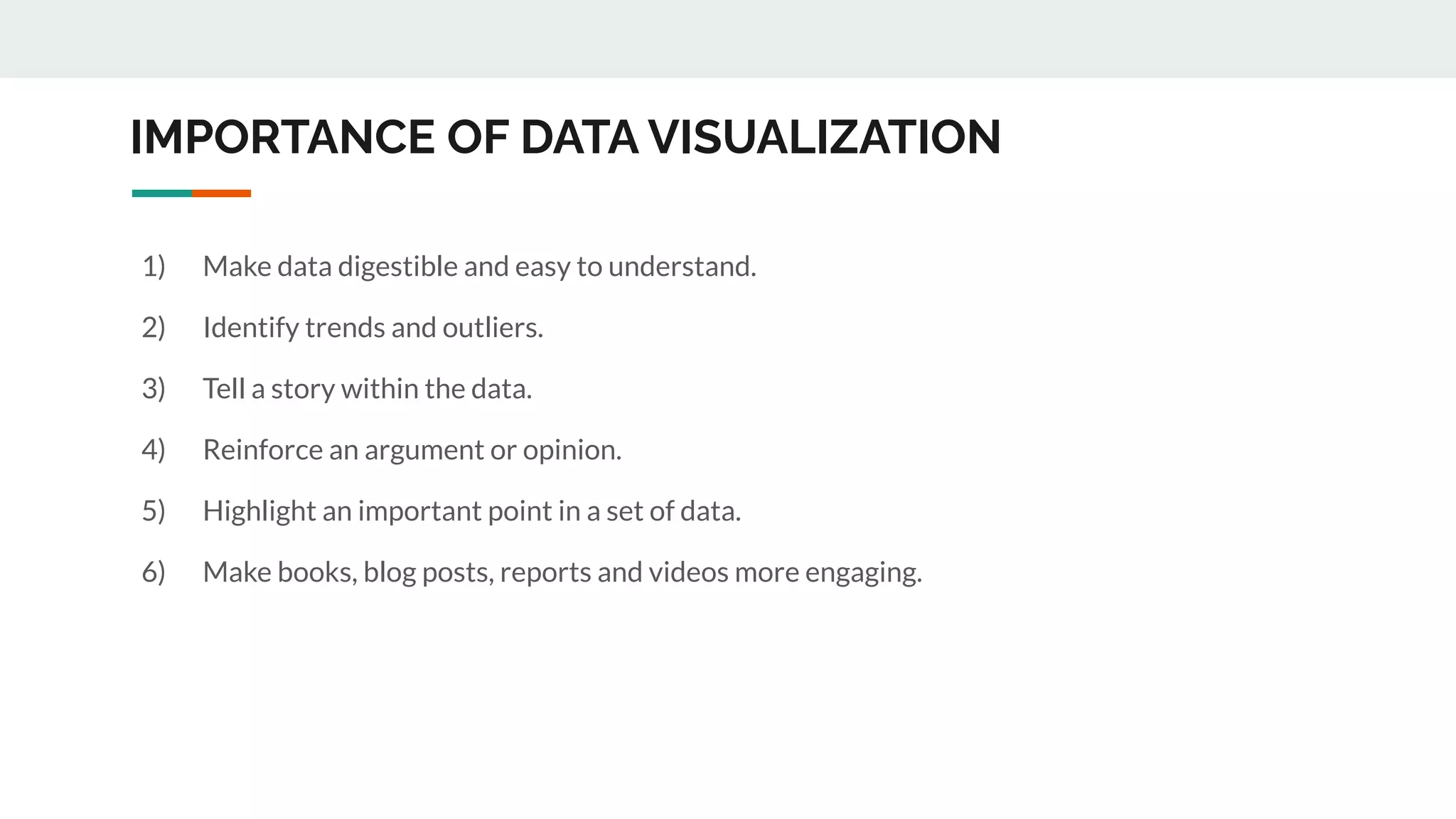 IMPORTANCE OF DATA VISUALIZATION

1) Make data digestible and easy to understand.

2) Identify trends and outliers.

3) Tell a story within the data.

4) Reinforce an argument or opinion.

5) Highlight an important point in a set of data.

6) Make books, blog posts, reports and videos more engaging.